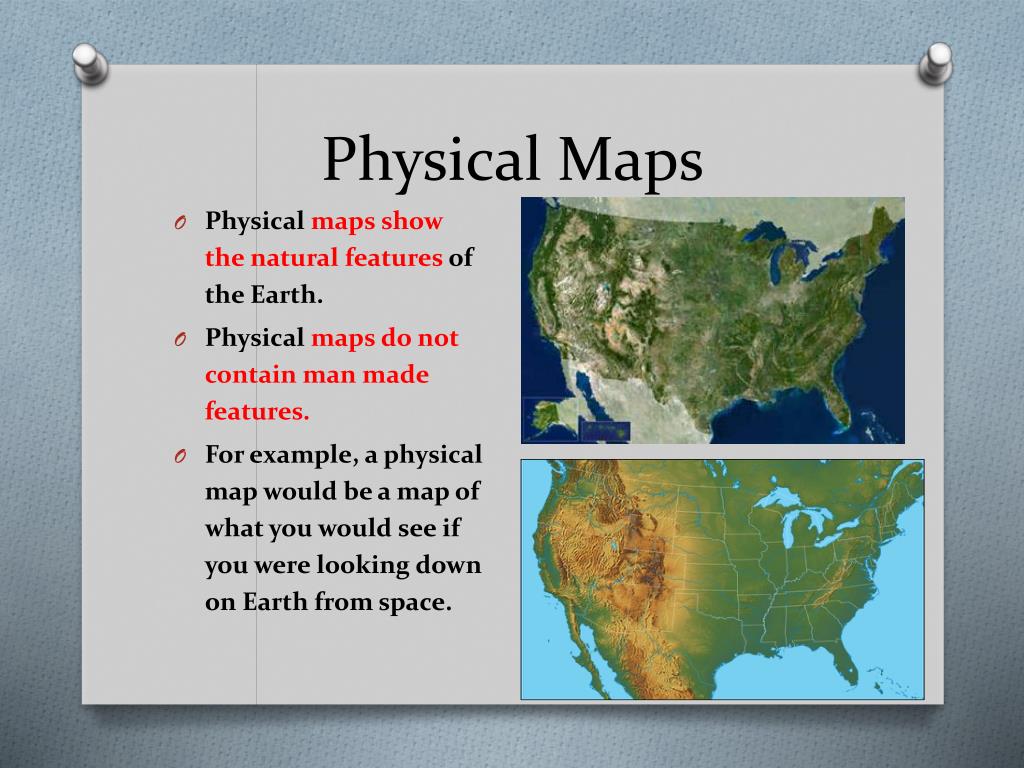 Physical Maps

O Physical maps show the natural features of the Earth.

O Physical maps do not contain man made features.

O For example, a physical map would be a map of what you would see if you were looking down on Earth from space.